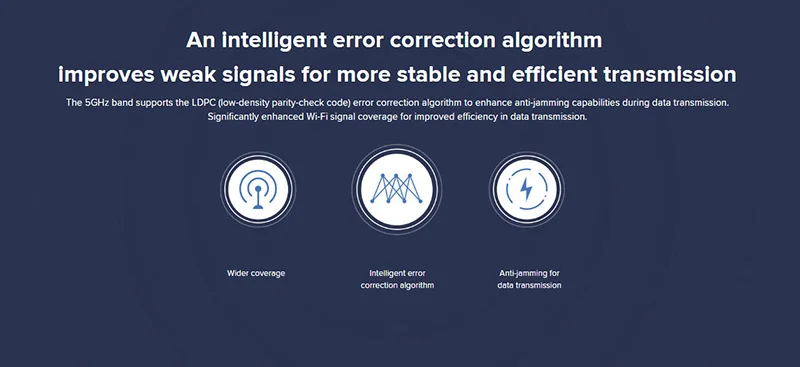 An intelligent error correction algorithm improves weak signals for more stable and efficient transmission

The 5GHz band supports the LDPC (low-density parity-check code) error correction algorithm to enhance anti-jamming capabilities during data transmission. Significantly enhanced Wi-Fi signal coverage for improved efficiency in data transmission.

Wider coverage

Intelligent error correction algorithm

Anti-jamming for data transmission